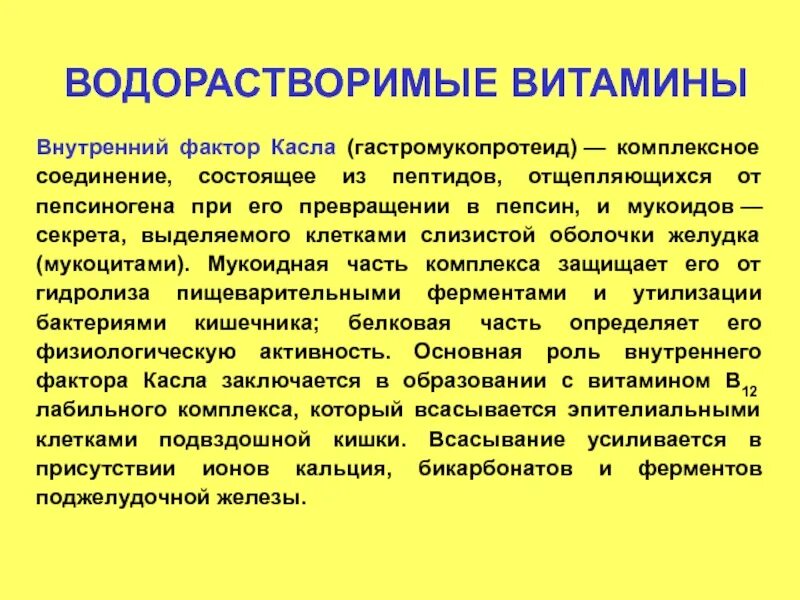 ВОДОРАСТВОРИМЫЕ ВИТАМИНЫ

Внутренний фактор Касла (гастромукопротеид) — комплексное соединение, состоящее из пептидов, отщепляющихся от пепсиногена при его превращении в пепсин, и мукоидов — секрета, выделяемого клетками слизистой оболочки желудка (мукоцитами). Мукоидная часть комплекса защищает его от гидролиза пищеварительными ферментами и утилизации бактериями кишечника; белковая часть определяет его физиологическую активность. Основная роль внутреннего фактора Касла заключается в образовании с витамином $B_{12}$ лабильного комплекса, который всасывается эпителиальными клетками подвздошной кишки. Всасывание усиливается в присутствии ионов кальция, бикарбонатов и ферментов поджелудочной железы.